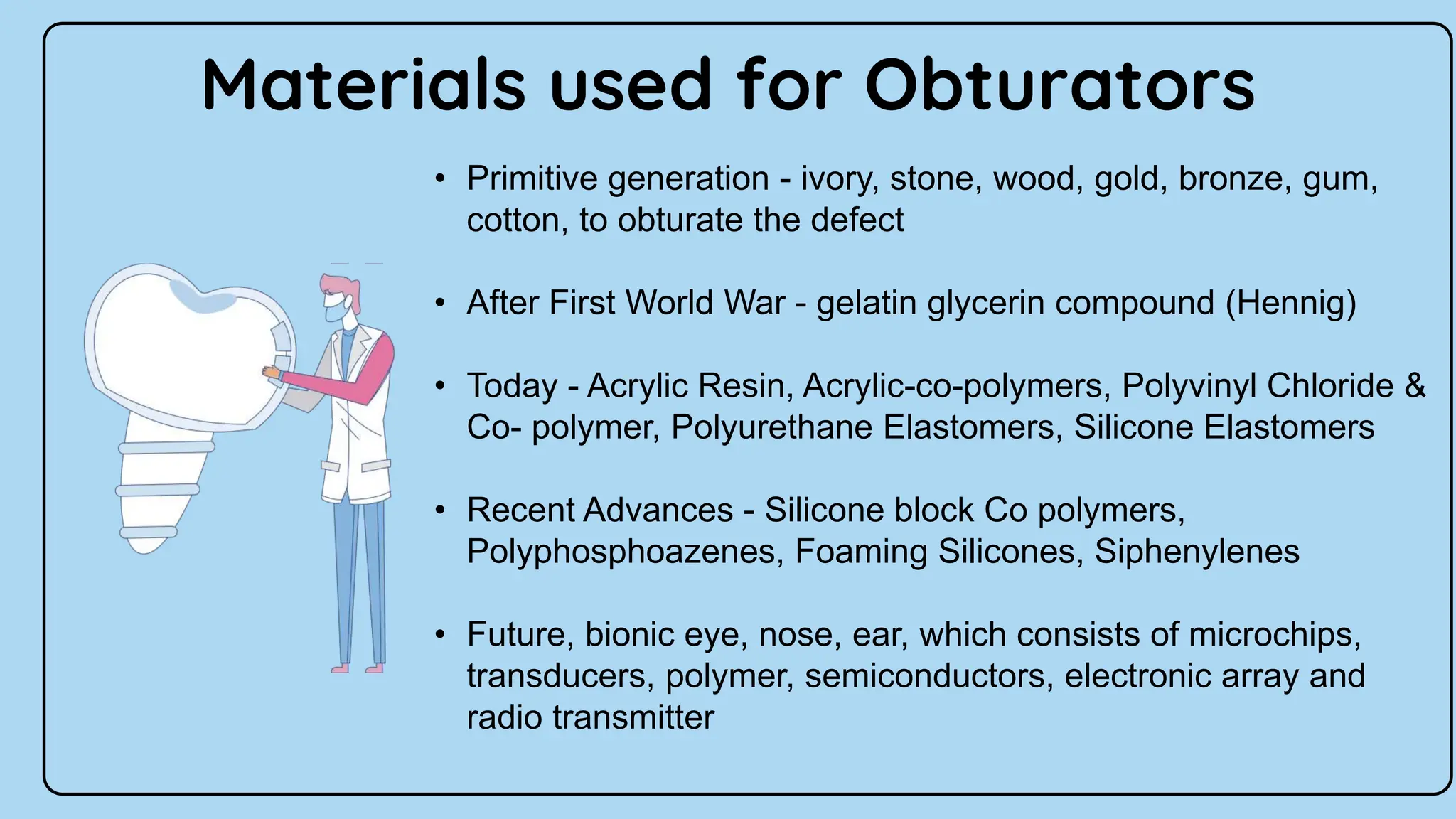 Materials used for Obturators

• Primitive generation - ivory, stone, wood, gold, bronze, gum, cotton, to obturate the defect

• After First World War - gelatin glycerin compound (Hennig)

• Today - Acrylic Resin, Acrylic-co-polymers, Polyvinyl Chloride & Co- polymer, Polyurethane Elastomers, Silicone Elastomers

• Recent Advances - Silicone block Co polymers, Polyphosphoazenes, Foaming Silicones, Siphenylenes

• Future, bionic eye, nose, ear, which consists of microchips, transducers, polymer, semiconductors, electronic array and radio transmitter